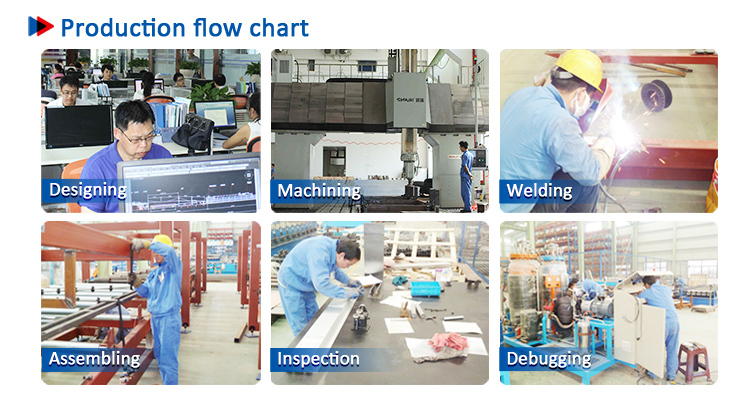 Production flow chart

Designing

Machining

Welding

Assembling

Inspection

Debugging